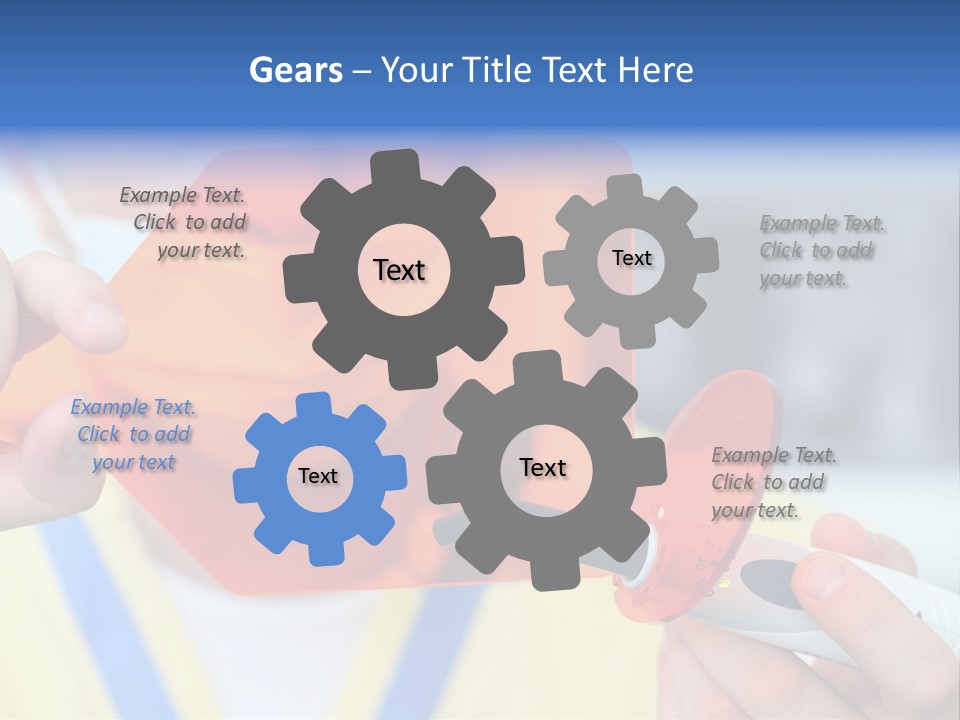 Gears – Your Title Text Here

Example Text. Click to add your text.

Text

Text

Example Text. Click to add your text.

Example Text. Click to add your text

Text

Text

Example Text. Click to add your text.